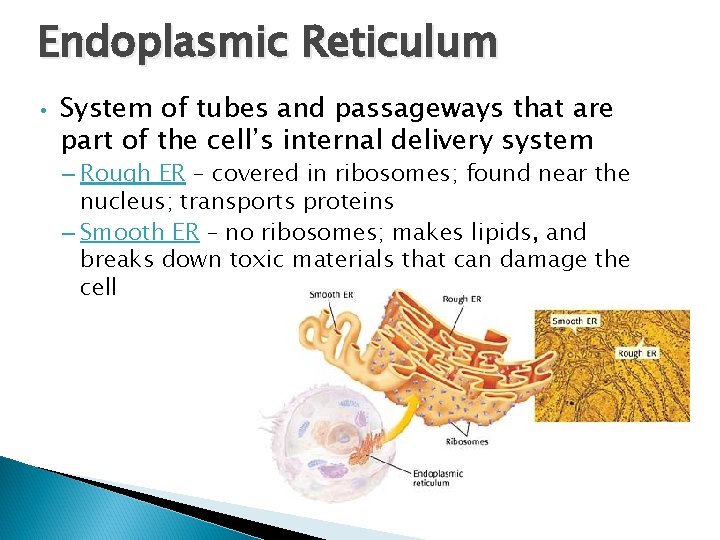 Endoplasmic Reticulum

• System of tubes and passageways that are part of the cell's internal delivery system
– Rough ER – covered in ribosomes; found near the nucleus; transports proteins
– Smooth ER – no ribosomes; makes lipids, and breaks down toxic materials that can damage the cell

Smooth ER

Rough ER

Smooth ER

Rough ER

Ribosomes

Endoplasmic reticulum